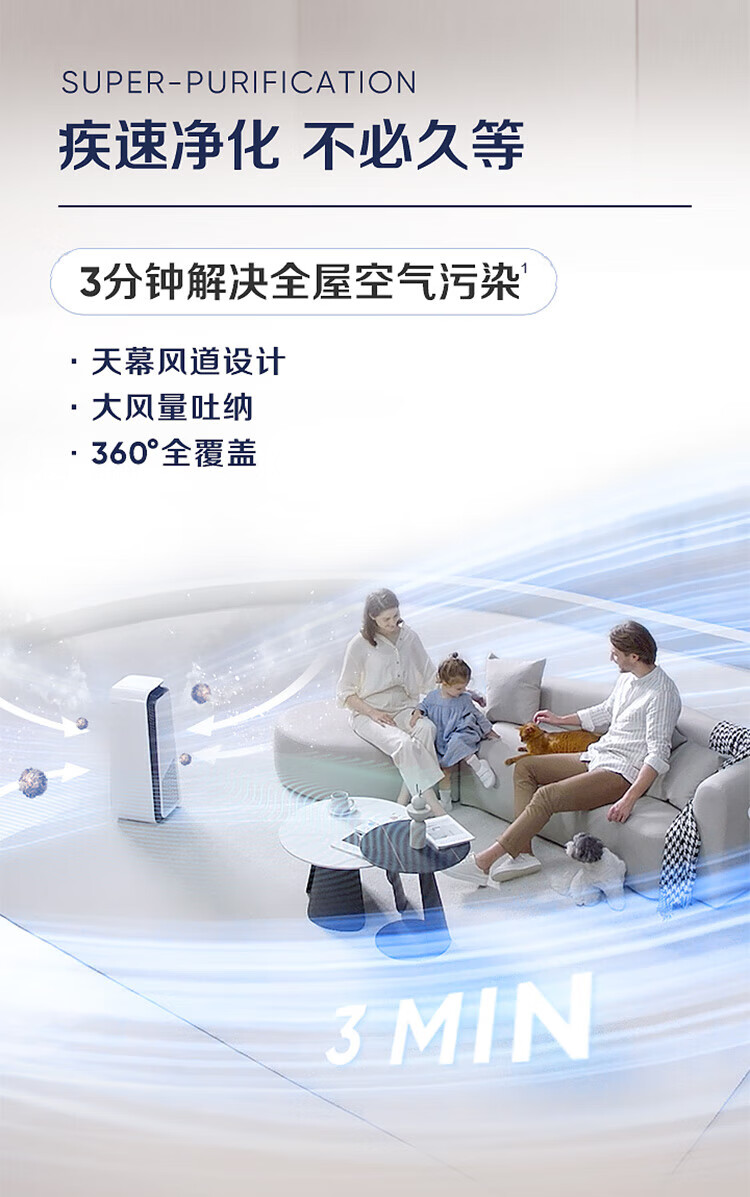 SUPER-PURIFICATION
疾速净化 不必久等

3分钟解决全屋空气污染$^1$

· 天幕风道设计
· 大风量吐纳
· 360°全覆盖

3 MIN